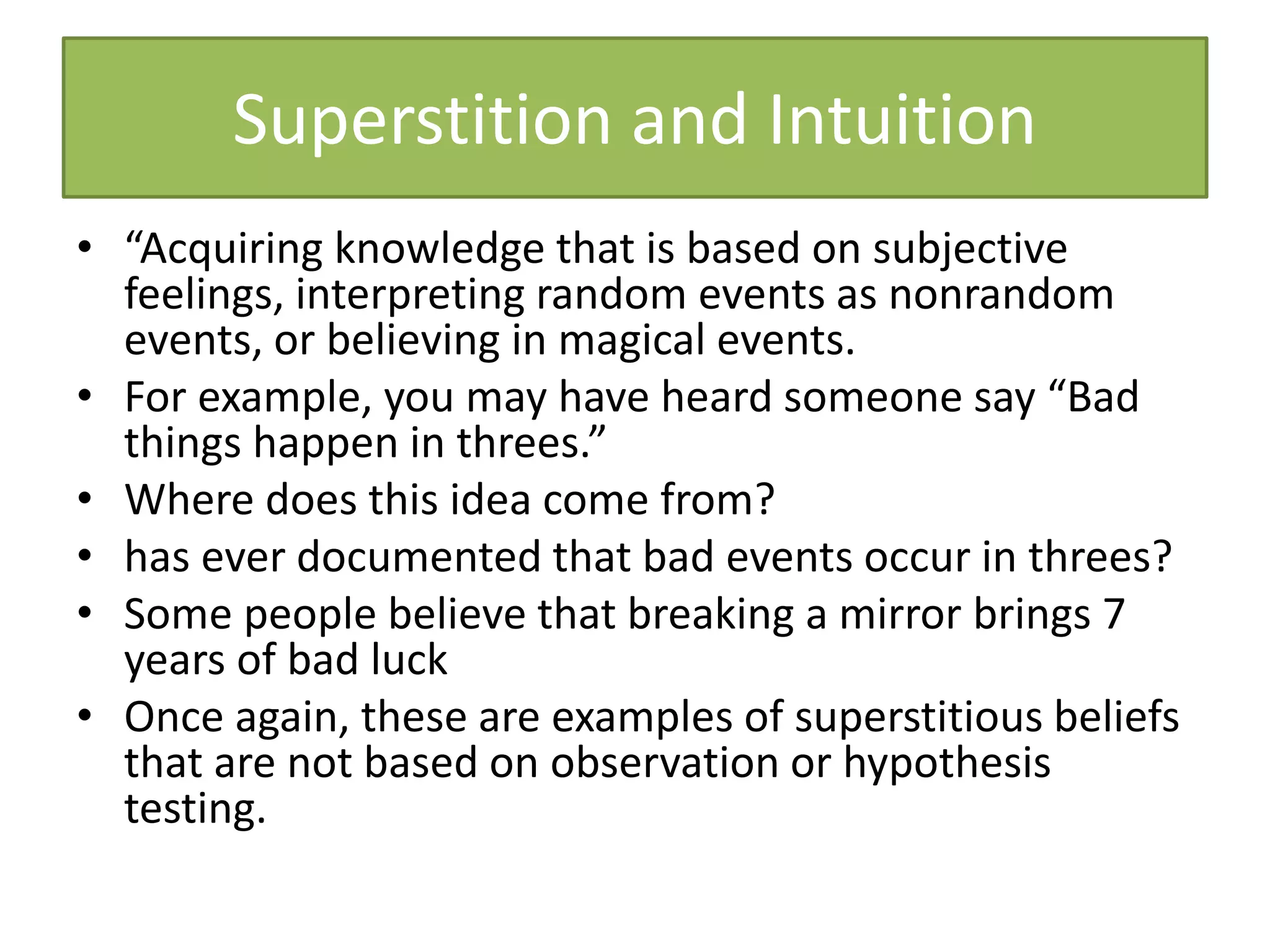 Superstition and Intuition

• “Acquiring knowledge that is based on subjective feelings, interpreting random events as nonrandom events, or believing in magical events.

• For example, you may have heard someone say “Bad things happen in threes.”

• Where does this idea come from?

• has ever documented that bad events occur in threes?

• Some people believe that breaking a mirror brings 7 years of bad luck

• Once again, these are examples of superstitious beliefs that are not based on observation or hypothesis testing.